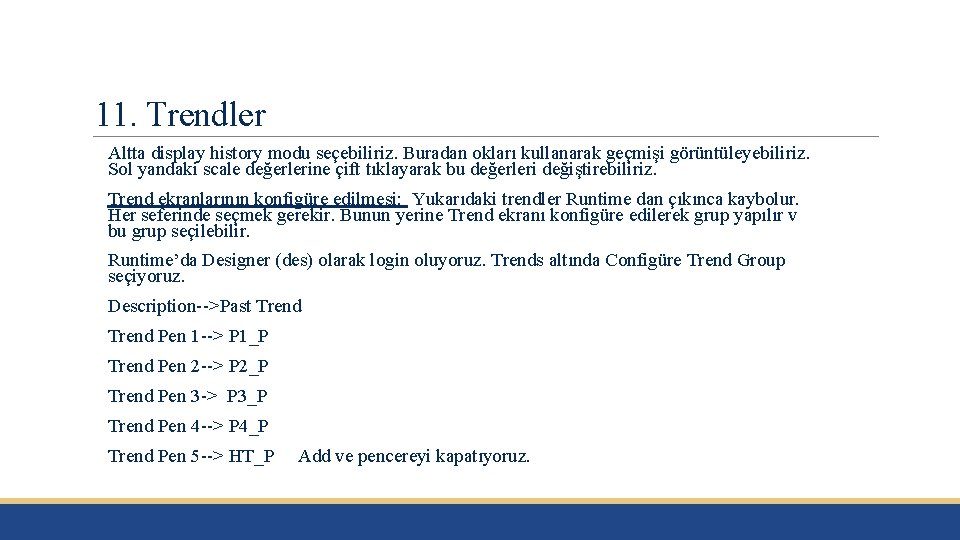 11. Trendler

Altta display history modu seçebiliriz. Buradan okları kullanarak geçmişi görüntüleyebiliriz. Sol yandaki scale değerlerine çift tıklayarak bu değerleri değiştirebiliriz.

Trend ekranlarının konfigüre edilmesi: Yukarıdaki trendler Runtime dan çıkınca kaybolur. Her seferinde seçmek gerekir. Bunun yerine Trend ekranı konfigüre edilerek grup yapılır v bu grup seçilebilir.

Runtime'da Designer (des) olarak login oluyoruz. Trends altında Configüre Trend Group seçiyoruz.

Description-->Past Trend

Trend Pen 1--> P1_P

Trend Pen 2--> P2_P

Trend Pen 3-> P3_P

Trend Pen 4--> P4_P

Trend Pen 5--> HT_P Add ve pencereyi kapatıyoruz.